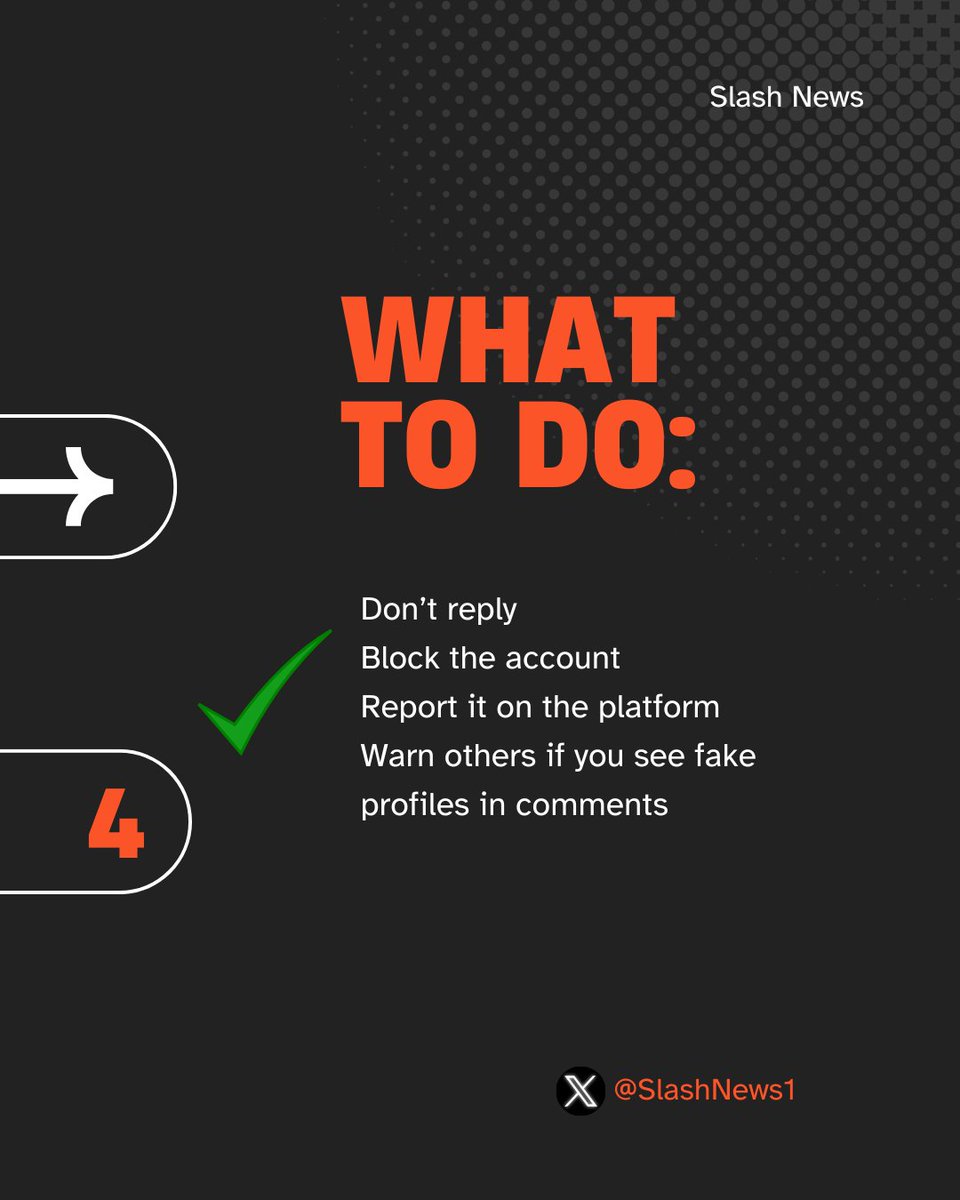 Slash News

WHAT TO DO:

Don't reply
Block the account
Report it on the platform
Warn others if you see fake profiles in comments

4

@SlashNews1